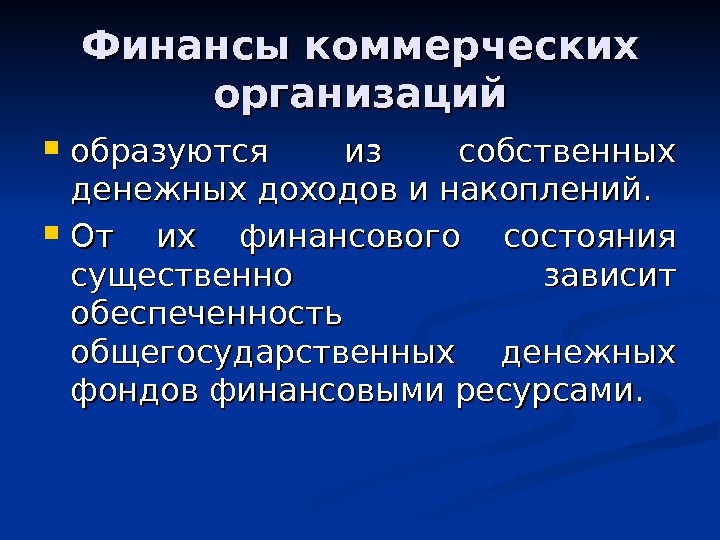 Финансы коммерческих организаций

- образуются из собственных денежных доходов и накоплений.
- От их финансового состояния существенно зависит обеспеченность общегосударственных денежных фондов финансовыми ресурсами.